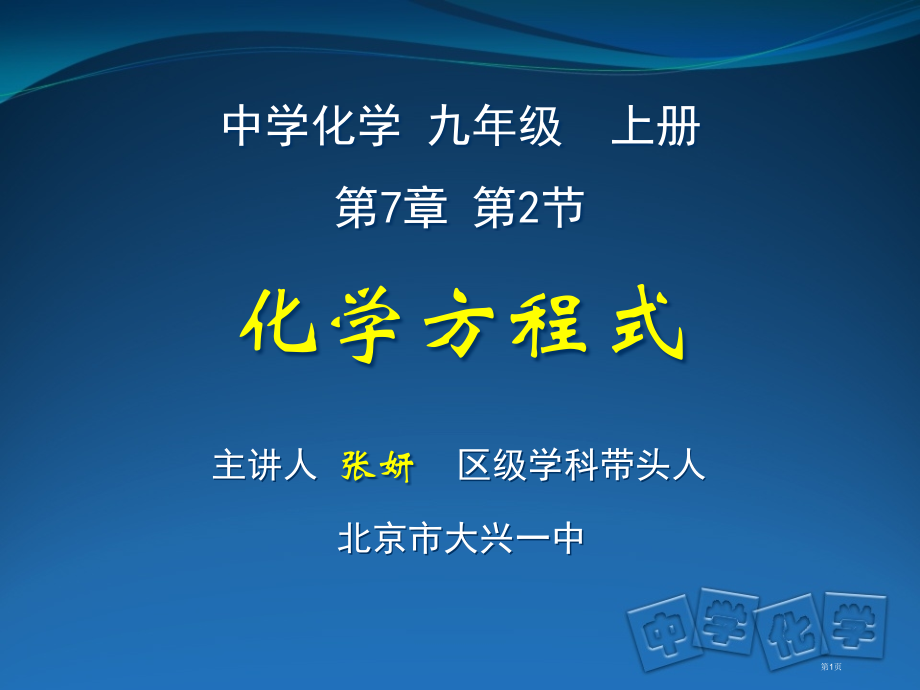 中学化学 九年级 上册

第7章 第2节

化学方程式

主讲人 张妍 区级学科带头人

北京市大兴一中

中学化学

第1页